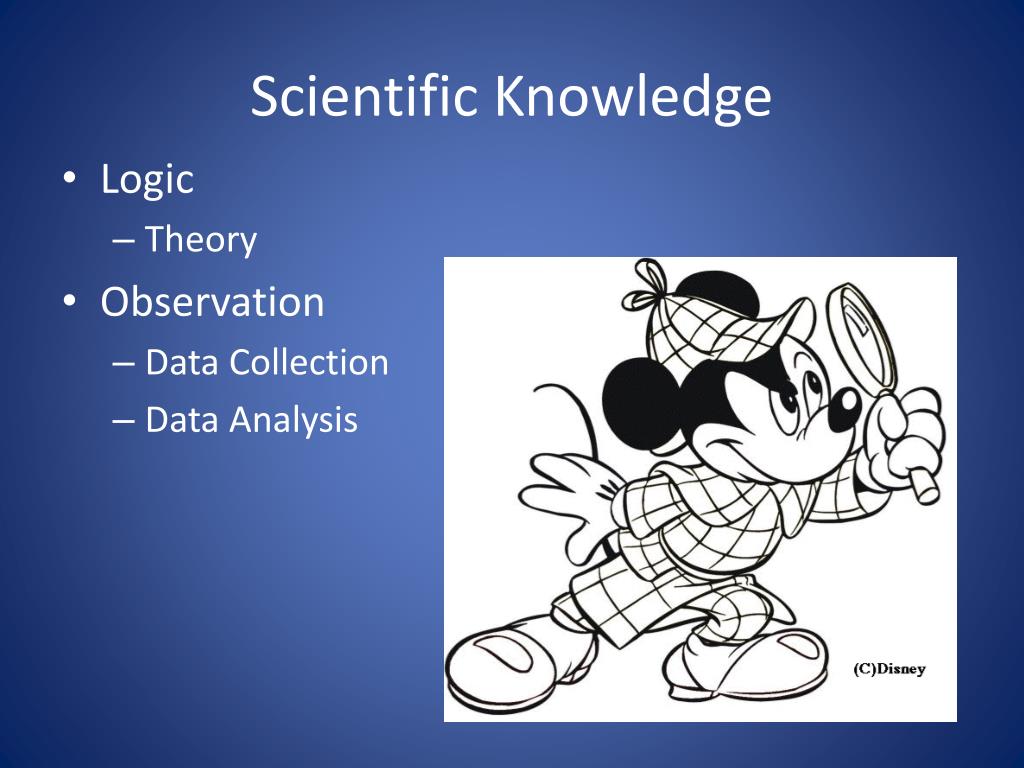 Scientific Knowledge

• Logic
  – Theory
• Observation
  – Data Collection
  – Data Analysis

(C)Disney